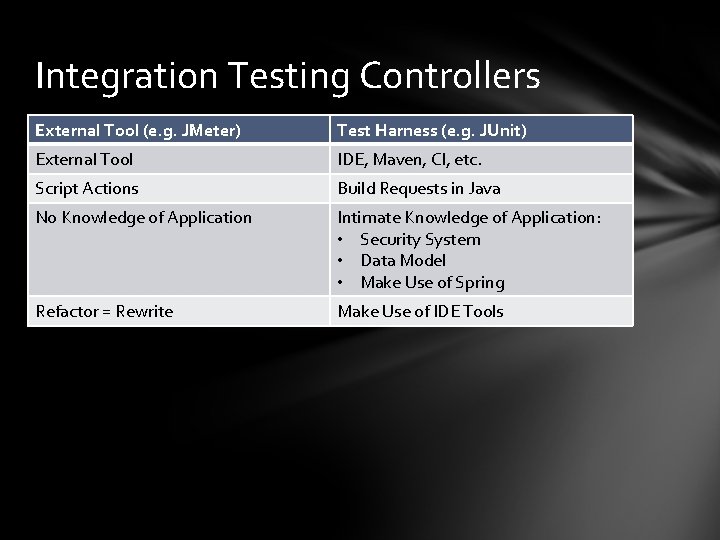 Integration Testing Controllers

| External Tool (e.g. JMeter) | Test Harness (e.g. JUnit) |
|---|---|
| External Tool | IDE, Maven, CI, etc. |
| Script Actions | Build Requests in Java |
| No Knowledge of Application | Intimate Knowledge of Application: • Security System • Data Model • Make Use of Spring |
| Refactor = Rewrite | Make Use of IDE Tools |